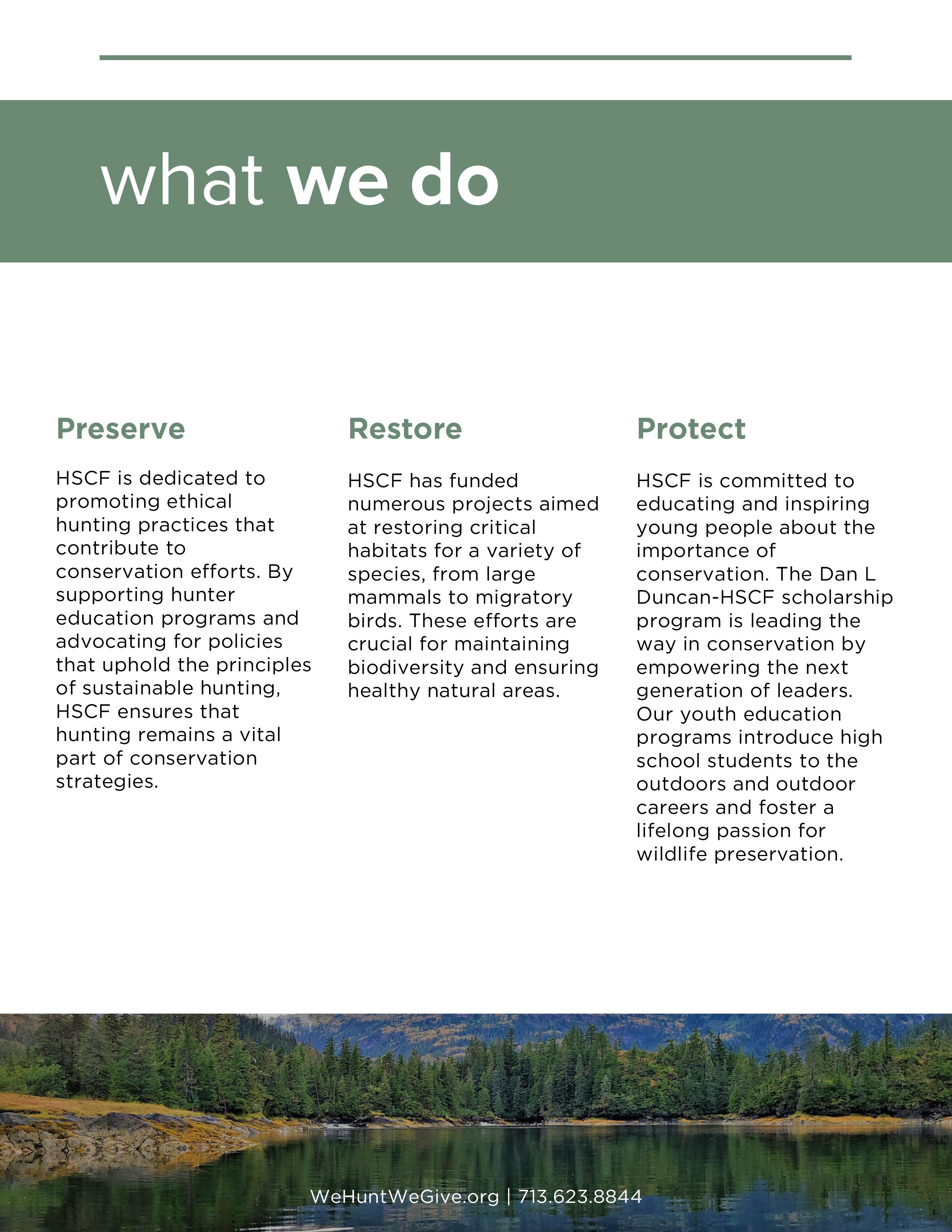 what we do

Preserve

HSCF is dedicated to promoting ethical hunting practices that contribute to conservation efforts. By supporting hunter education programs and advocating for policies that uphold the principles of sustainable hunting, HSCF ensures that hunting remains a vital part of conservation strategies.

Restore

HSCF has funded numerous projects aimed at restoring critical habitats for a variety of species, from large mammals to migratory birds. These efforts are crucial for maintaining biodiversity and ensuring healthy natural areas.

Protect

HSCF is committed to educating and inspiring young people about the importance of conservation. The Dan L Duncan-HSCF scholarship program is leading the way in conservation by empowering the next generation of leaders. Our youth education programs introduce high school students to the outdoors and outdoor careers and foster a lifelong passion for wildlife preservation.

WeHuntWeGive.org | 713.623.8844